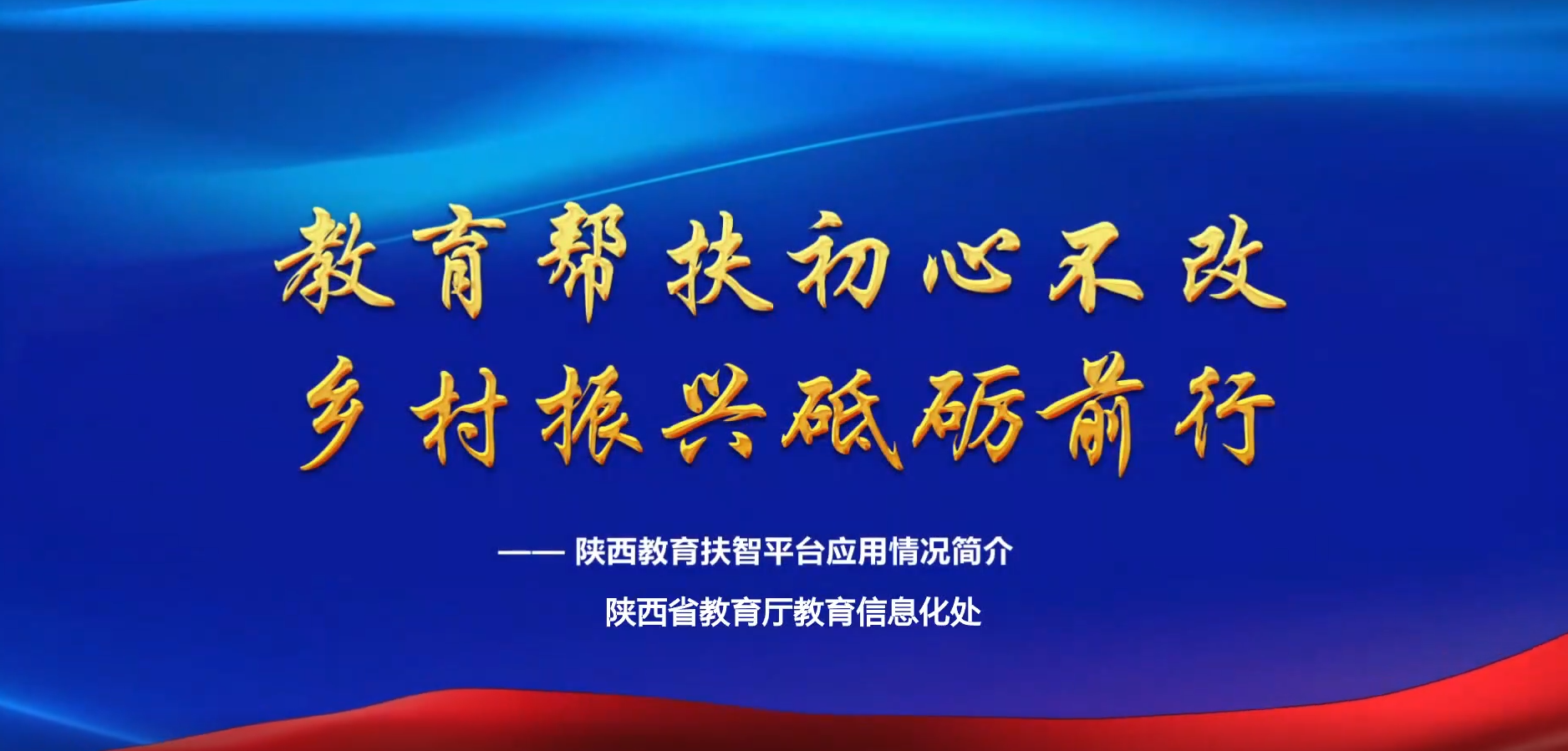 教育帮扶初心不改
乡村振兴砥砺前行

—— 陕西教育扶智平台应用情况简介

陕西省教育厅教育信息化处